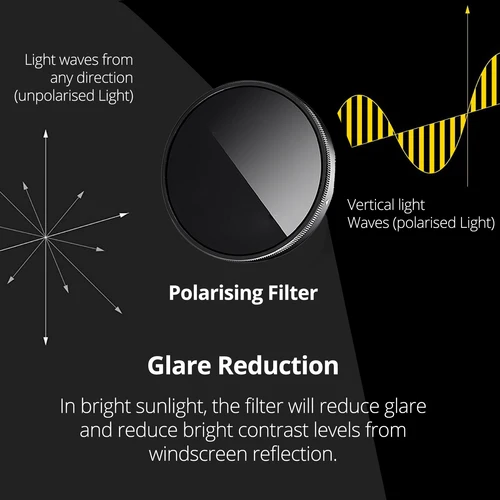 Light waves from any direction (unpolarised Light)

Vertical light Waves (polarised Light)

Polarising Filter

Glare Reduction

In bright sunlight, the filter will reduce glare and reduce bright contrast levels from windscreen reflection.